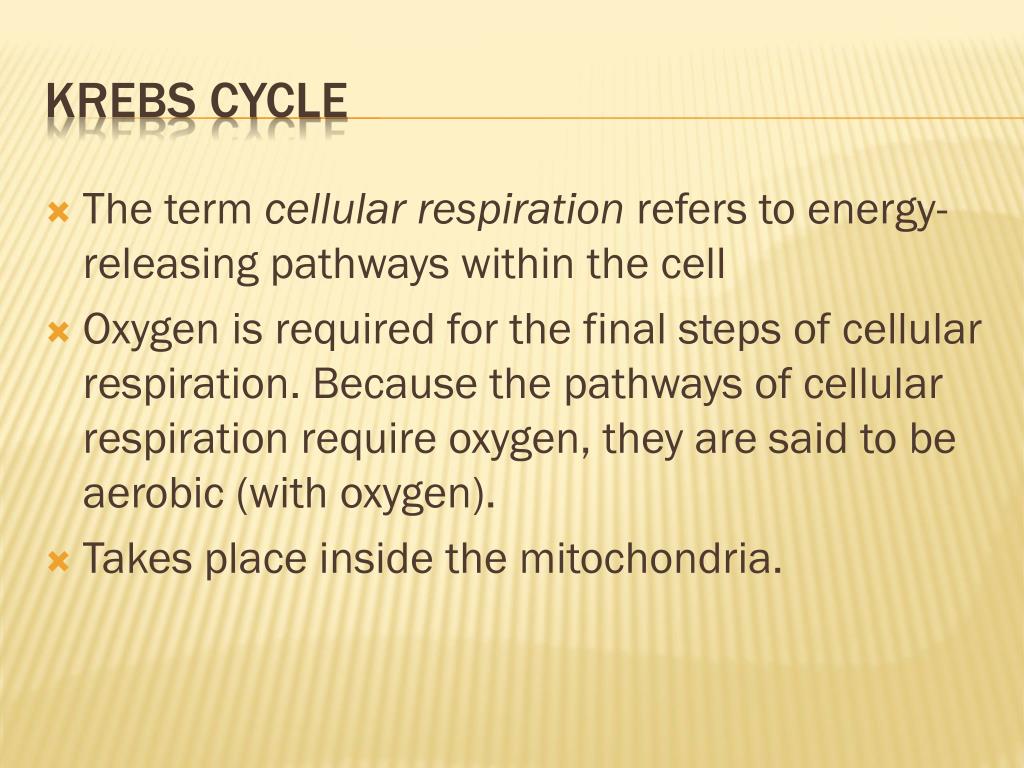 KREBS CYCLE

The term cellular respiration refers to energy-releasing pathways within the cell

Oxygen is required for the final steps of cellular respiration. Because the pathways of cellular respiration require oxygen, they are said to be aerobic (with oxygen).

Takes place inside the mitochondria.